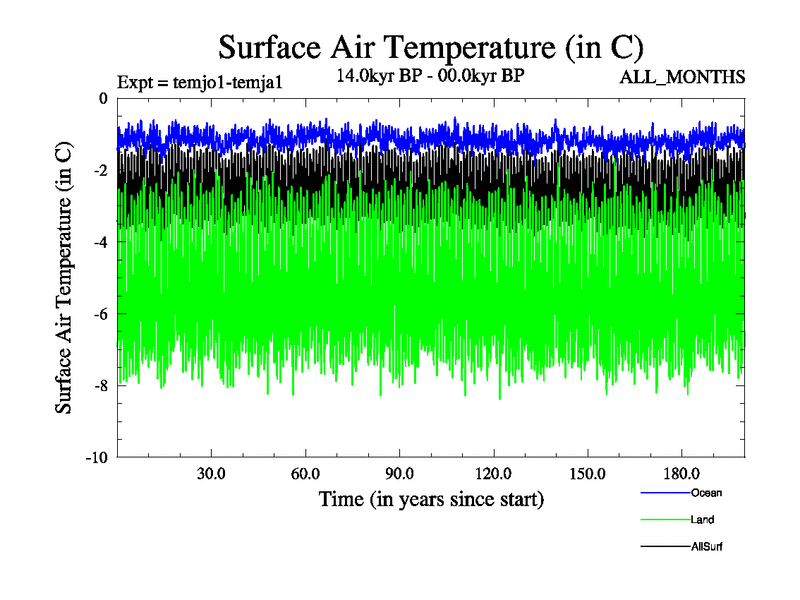 Surface Air Temperature (in C)

Expt = temjo1-temja1

14.0kyr BP - 00.0kyr BP

ALL_MONTHS

Surface Air Temperature (in C)

0
-2
-4
-6
-8
-10

30.0
60.0
90.0
120.0
150.0
180.0

Time (in years since start)

Ocean
Land
AllSurf